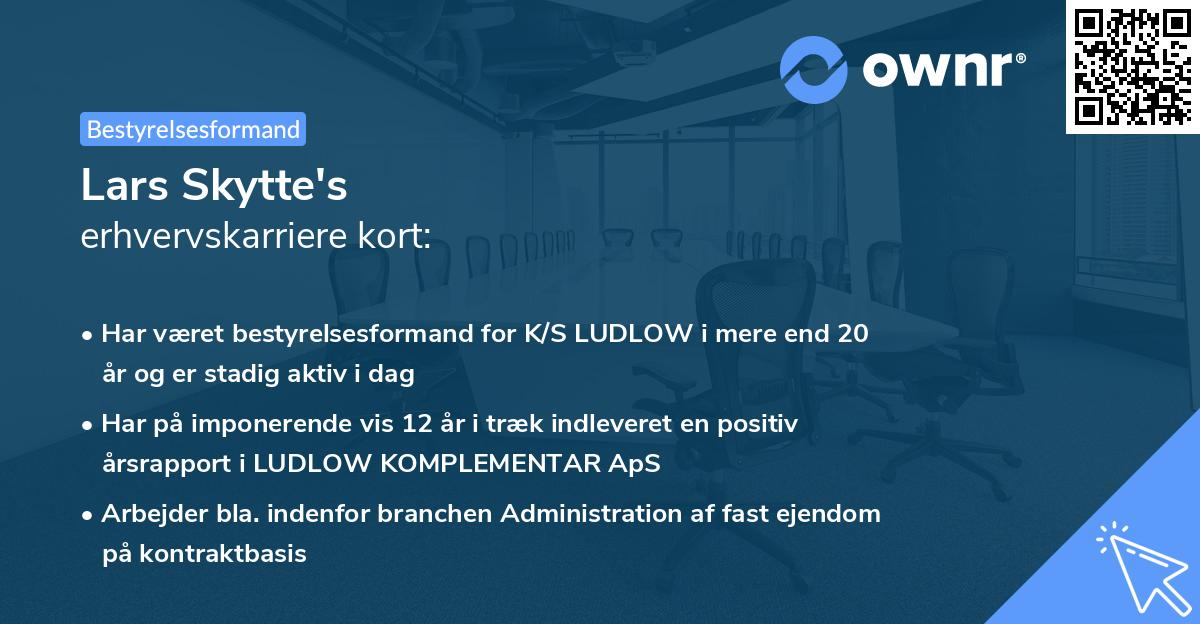 ownr®

Bestyrelsesformand

Lars Skytte's
erhvervskarriere kort:

• Har været bestyrelsesformand for K/S LUDLOW i mere end 20 år og er stadig aktiv i dag

• Har på imponerende vis 12 år i træk indleveret en positiv årsrapport i LUDLOW KOMPLEMENTAR ApS

• Arbejder bla. indenfor branchen Administration af fast ejendom på kontraktbasis